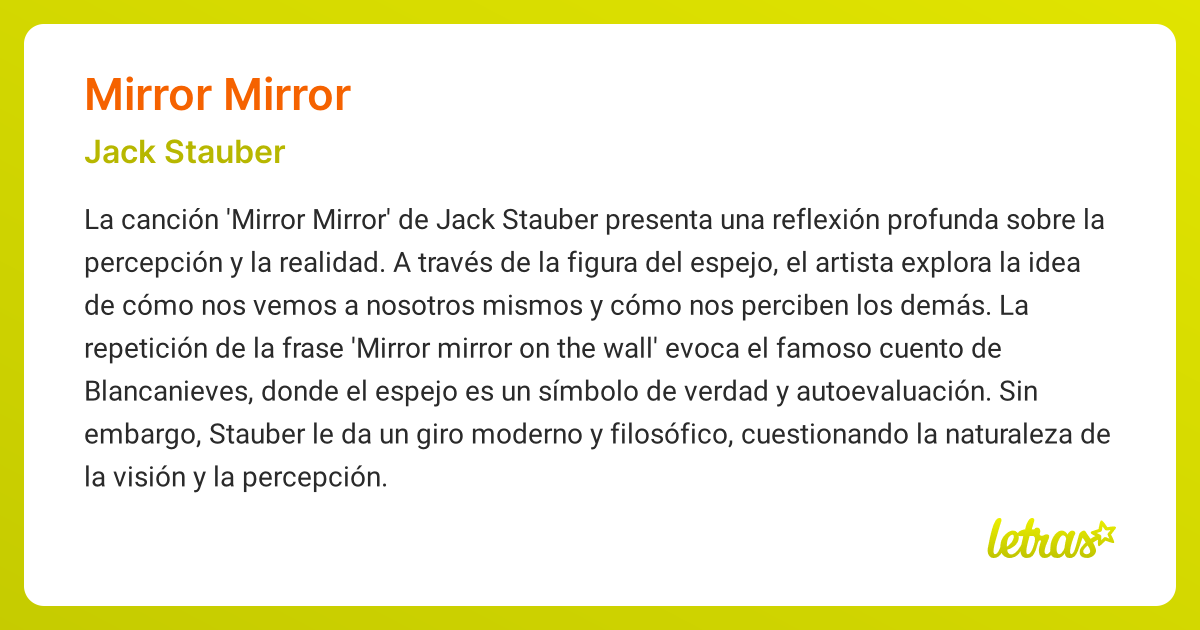 Mirror Mirror

Jack Stauber

La canción 'Mirror Mirror' de Jack Stauber presenta una reflexión profunda sobre la percepción y la realidad. A través de la figura del espejo, el artista explora la idea de cómo nos vemos a nosotros mismos y cómo nos perciben los demás. La repetición de la frase 'Mirror mirror on the wall' evoca el famoso cuento de Blancanieves, donde el espejo es un símbolo de verdad y autoevaluación. Sin embargo, Stauber le da un giro moderno y filosófico, cuestionando la naturaleza de la visión y la percepción.

letras